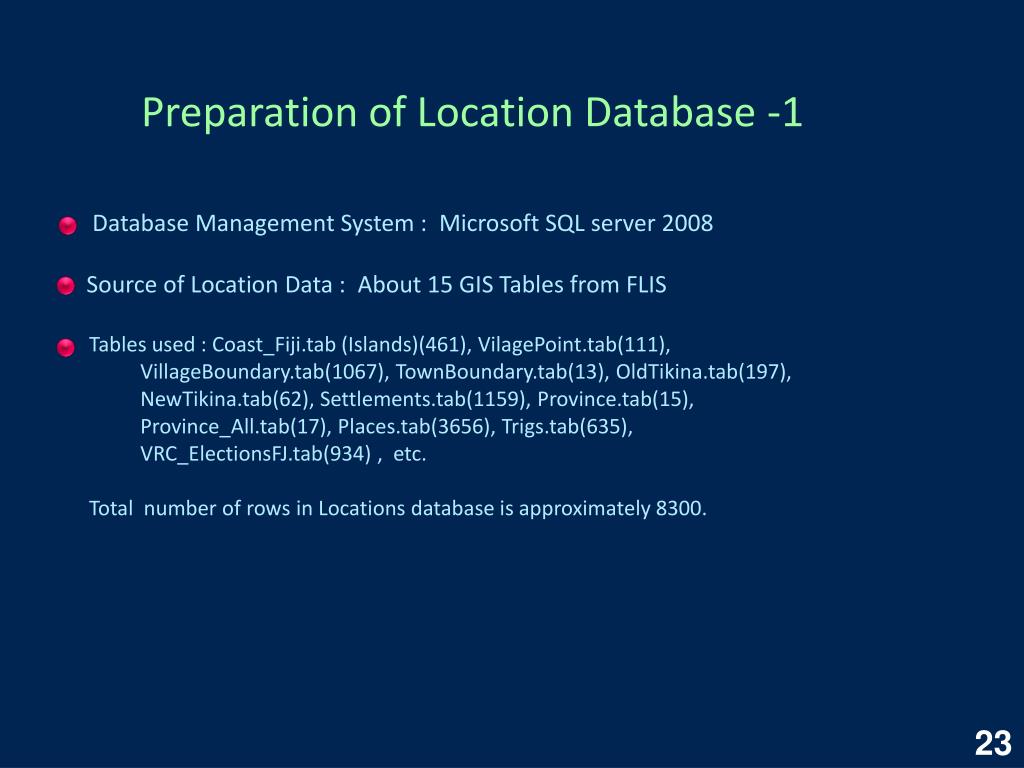 Preparation of Location Database -1

Database Management System : Microsoft SQL server 2008

Source of Location Data : About 15 GIS Tables from FLIS

Tables used : Coast_Fiji.tab (Islands)(461), VilagePoint.tab(111), VillageBoundary.tab(1067), TownBoundary.tab(13), OldTikina.tab(197), NewTikina.tab(62), Settlements.tab(1159), Province.tab(15), Province_All.tab(17), Places.tab(3656), Trigs.tab(635), VRC_ElectionsFJ.tab(934) , etc.

Total number of rows in Locations database is approximately 8300.

23